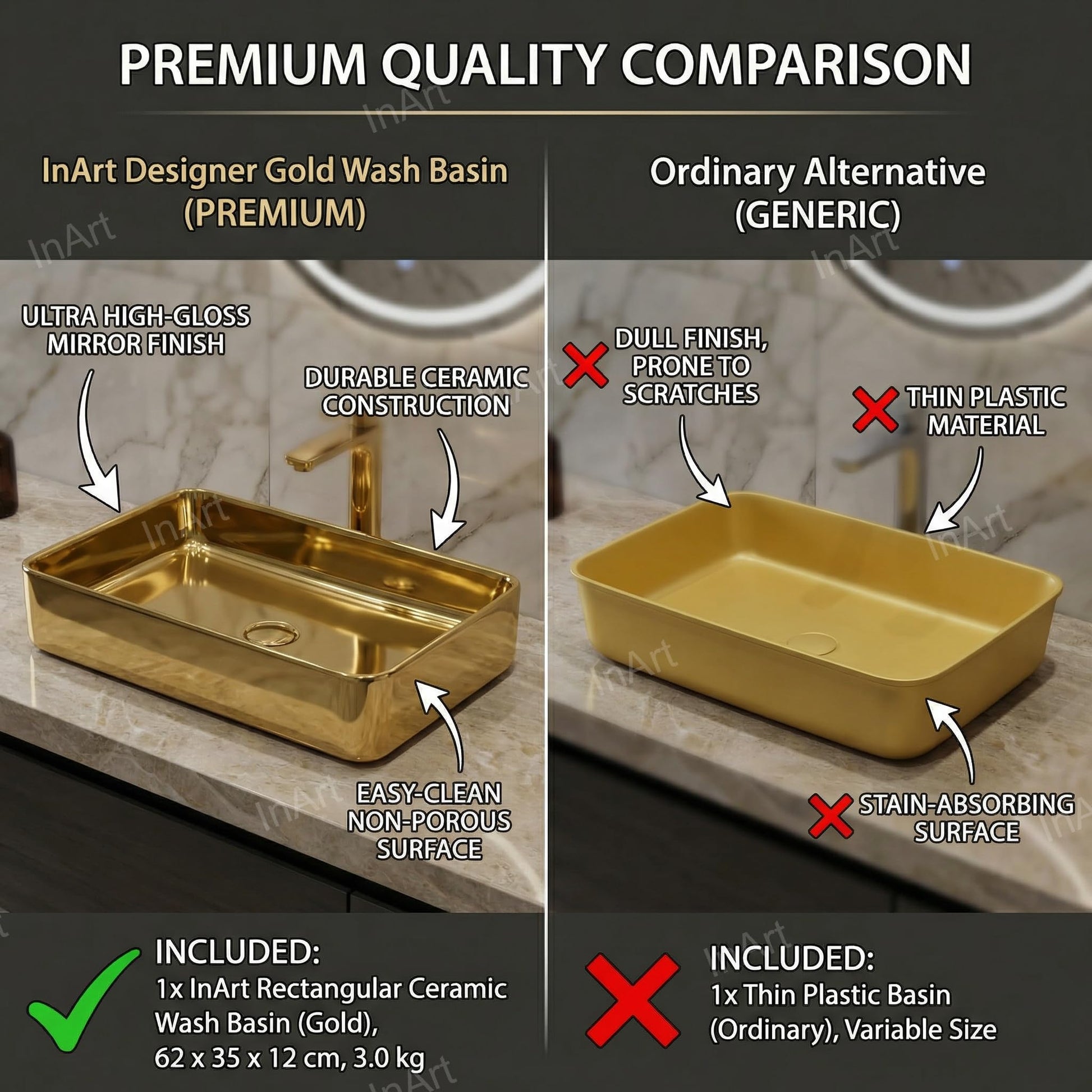 PREMIUM QUALITY COMPARISON

InArt Designer Gold Wash Basin (PREMIUM)

ULTRA HIGH-GLOSS MIRROR FINISH

DURABLE CERAMIC CONSTRUCTION

EASY-CLEAN NON-POROUS SURFACE

INCLUDED:
1x InArt Rectangular Ceramic Wash Basin (Gold), 62 x 35 x 12 cm, 3.0 kg

Ordinary Alternative (GENERIC)

DULL FINISH, PRONE TO SCRATCHES

THIN PLASTIC MATERIAL

STAIN-ABSORBING SURFACE

INCLUDED:
1x Thin Plastic Basin (Ordinary), Variable Size

InArt